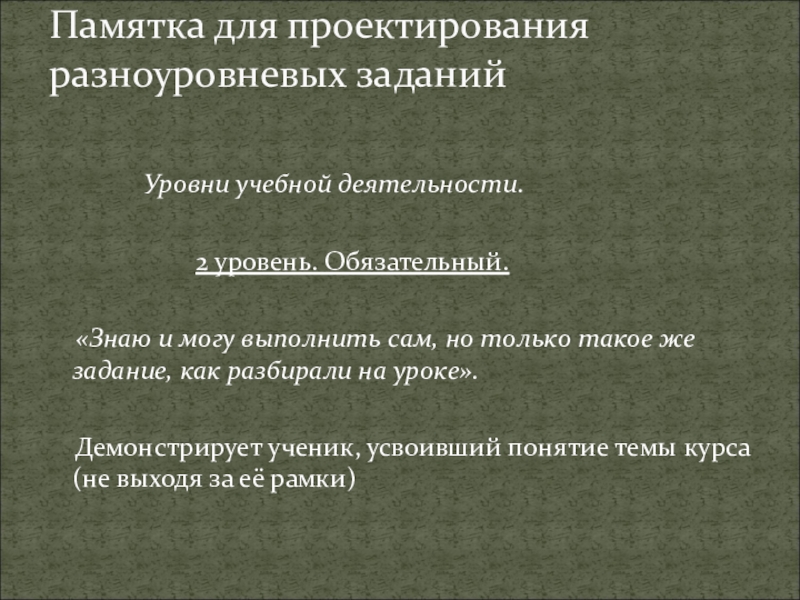 Памятка для проектирования разноуровневых заданий

Уровни учебной деятельности.

2 уровень. Обязательный.

«Знаю и могу выполнить сам, но только такое же задание, как разбирали на уроке».

Демонстрирует ученик, усвоивший понятие темы курса (не выходя за её рамки)